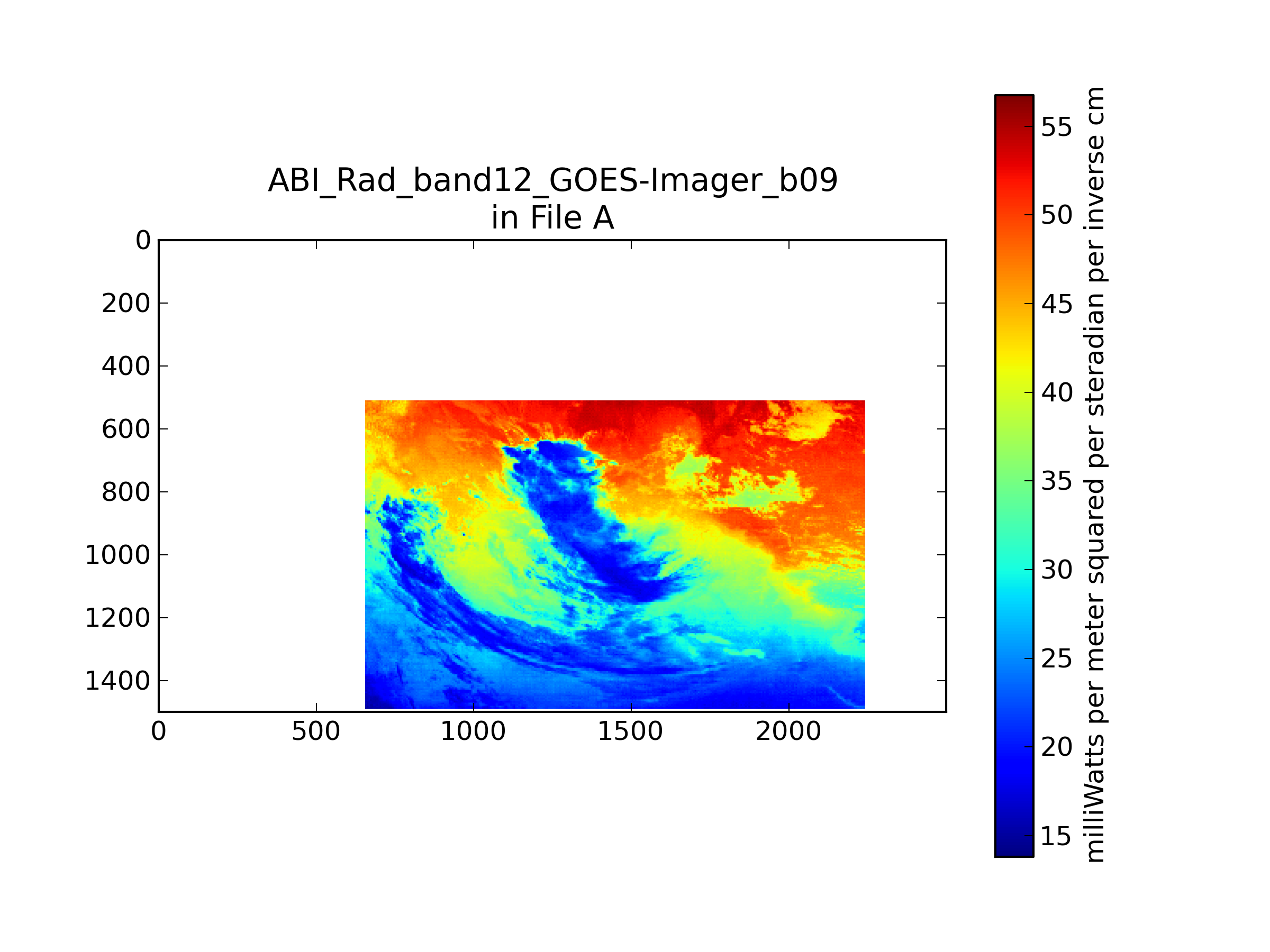 ABI_Rad_band12_GOES-Imager_b09
in File A

0
200
400
600
800
1000
1200
1400

0
500
1000
1500
2000

55
50
45
40
35
30
25
20
15

milliWatts per meter squared per steradian per inverse cm